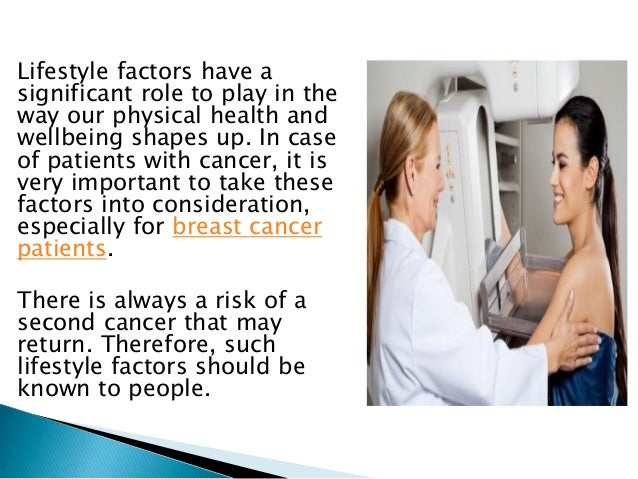 Lifestyle factors have a significant role to play in the way our physical health and wellbeing shapes up. In case of patients with cancer, it is very important to take these factors into consideration, especially for breast cancer patients.

There is always a risk of a second cancer that may return. Therefore, such lifestyle factors should be known to people.